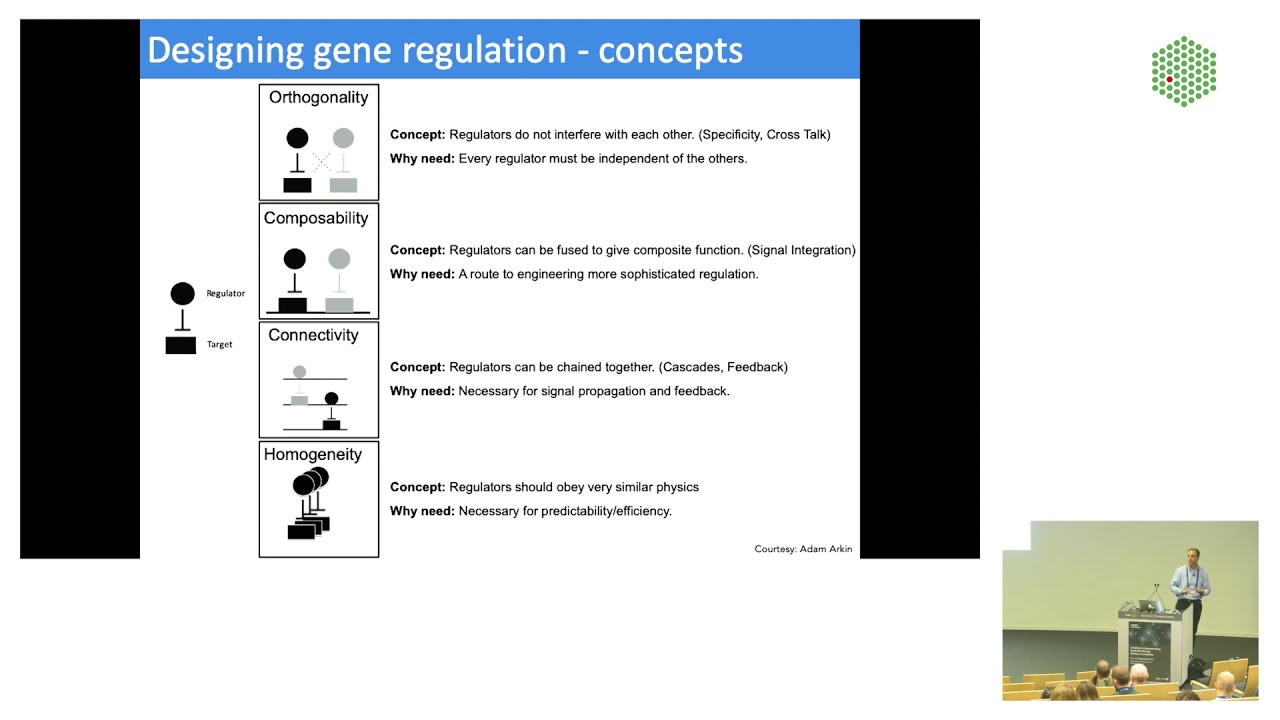 Designing gene regulation - concepts

Regulator

Target

Orthogonality

Concept: Regulators do not interfere with each other. (Specificity, Cross Talk)

Why need: Every regulator must be independent of the others.

Composability

Concept: Regulators can be fused to give composite function. (Signal Integration)

Why need: A route to engineering more sophisticated regulation.

Connectivity

Concept: Regulators can be chained together. (Cascades, Feedback)

Why need: Necessary for signal propagation and feedback.

Homogeneity

Concept: Regulators should obey very similar physics

Why need: Necessary for predictability/efficiency.

Courtesy: Adam Arkin